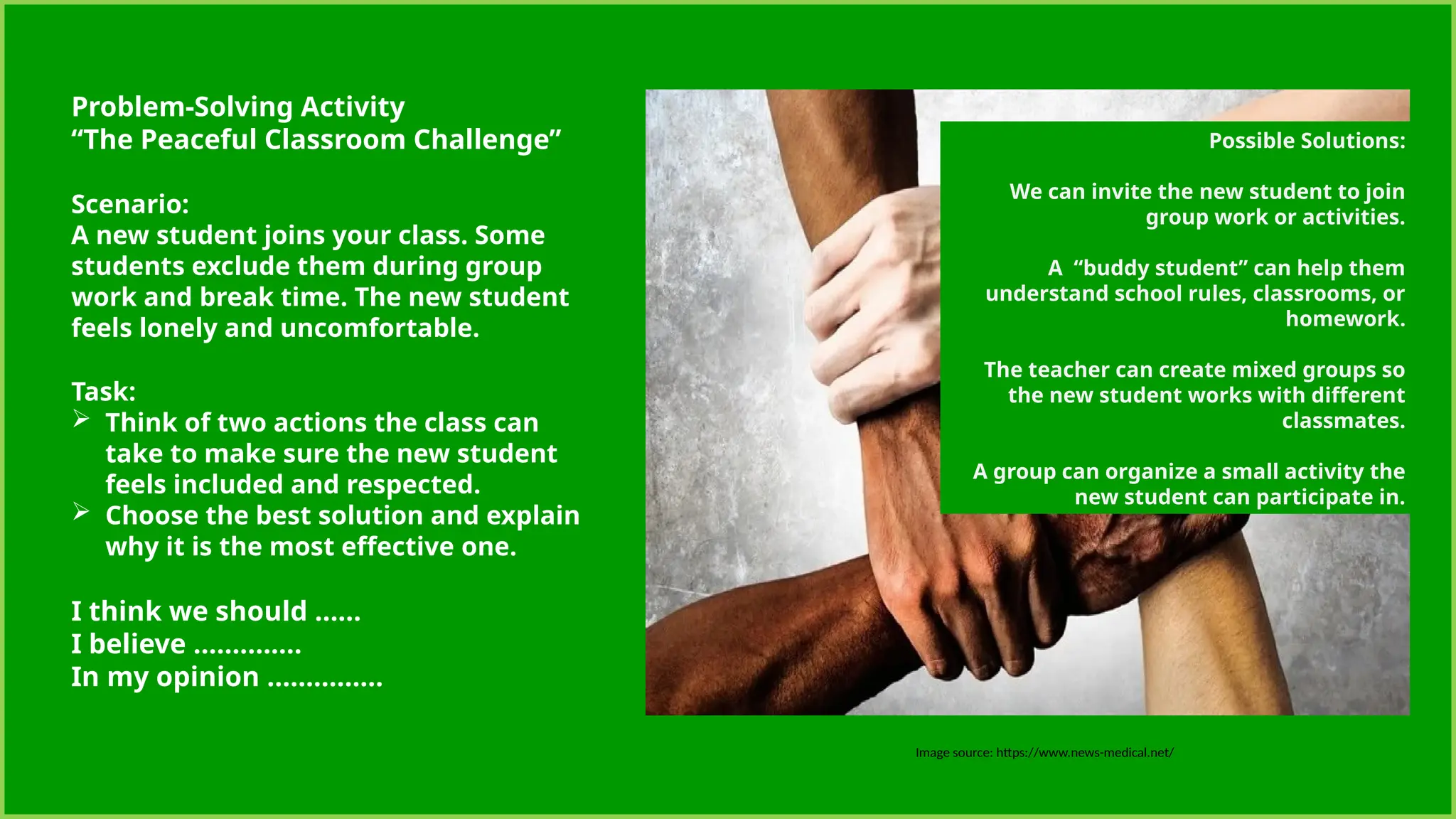 Problem-Solving Activity
“The Peaceful Classroom Challenge”

Scenario:
A new student joins your class. Some students exclude them during group work and break time. The new student feels lonely and uncomfortable.

Task:
➢ Think of two actions the class can take to make sure the new student feels included and respected.
➢ Choose the best solution and explain why it is the most effective one.

I think we should ......
I believe ..............
In my opinion ...............

Possible Solutions:

We can invite the new student to join group work or activities.

A “buddy student” can help them understand school rules, classrooms, or homework.

The teacher can create mixed groups so the new student works with different classmates.

A group can organize a small activity the new student can participate in.

Image source: https://www.news-medical.net/